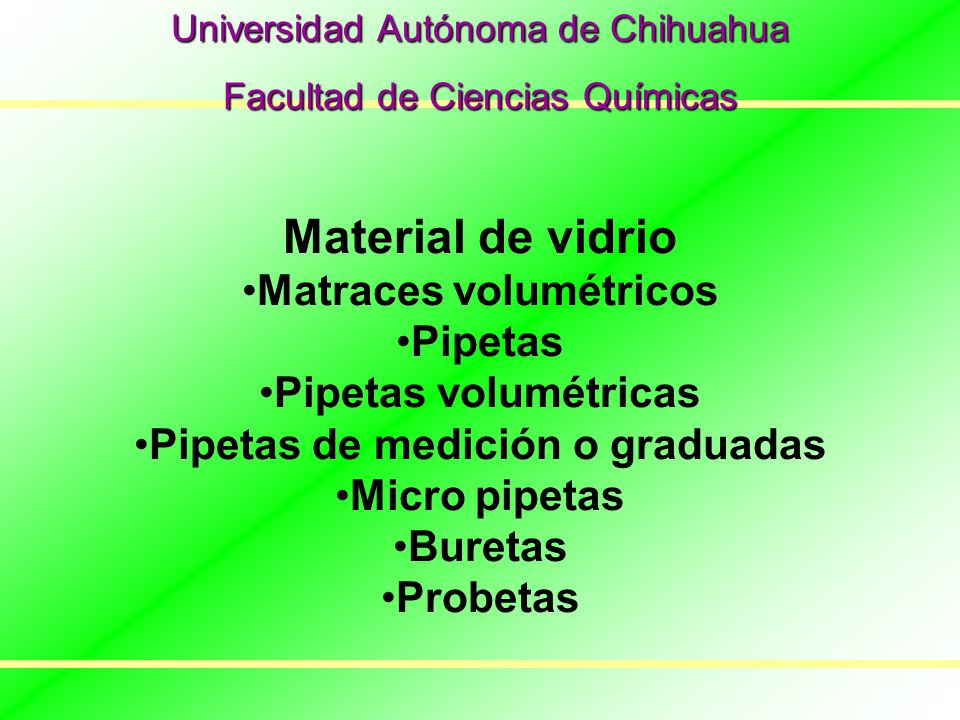 Universidad Autónoma de Chihuahua

Facultad de Ciencias Químicas

Material de vidrio
•Matraces volumétricos
•Pipetas
•Pipetas volumétricas
•Pipetas de medición o graduadas
•Micro pipetas
•Buretas
•Probetas